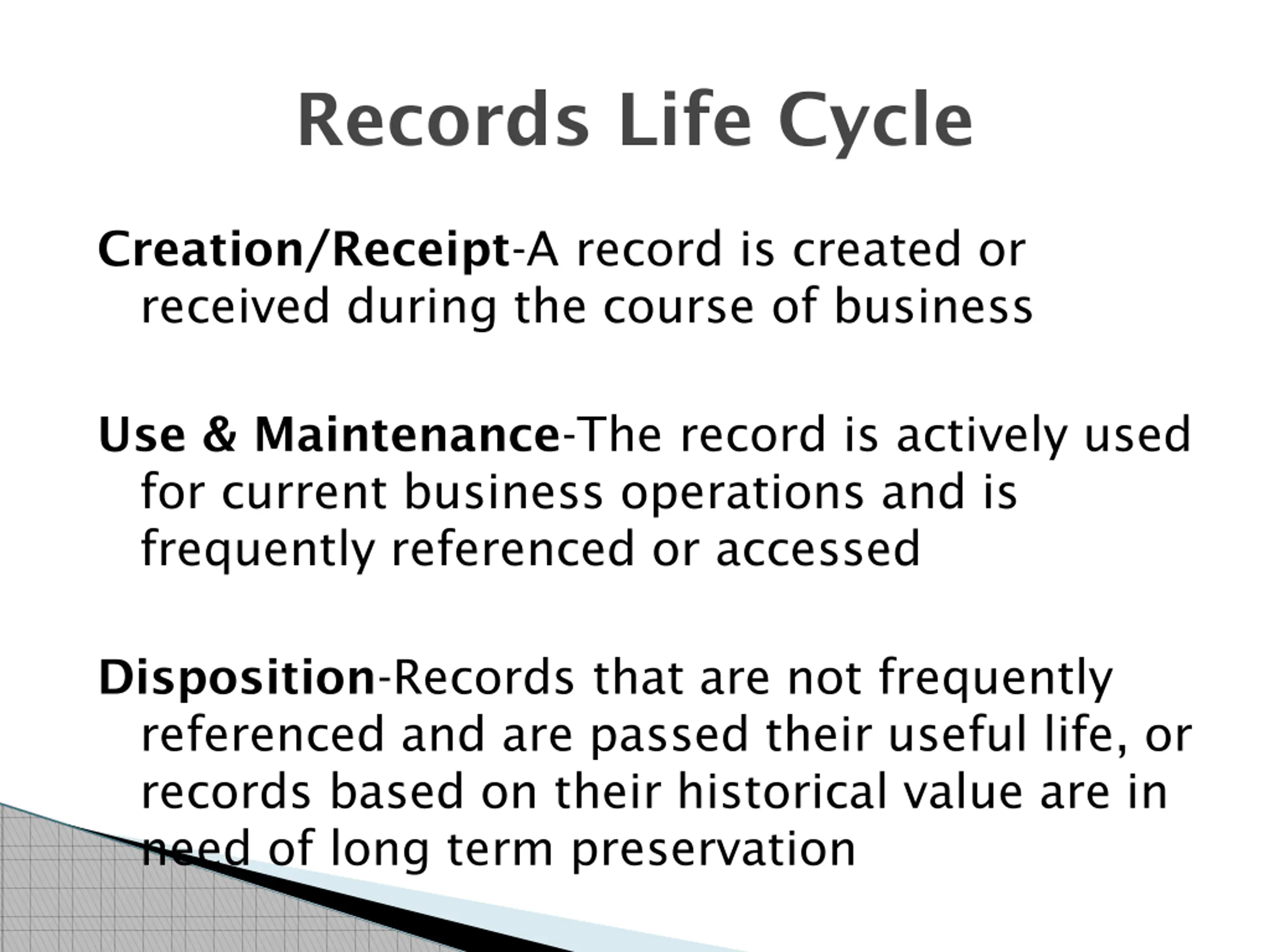 Records Life Cycle

Creation/Receipt-A record is created or received during the course of business

Use & Maintenance-The record is actively used for current business operations and is frequently referenced or accessed

Disposition-Records that are not frequently referenced and are passed their useful life, or records based on their historical value are in need of long term preservation